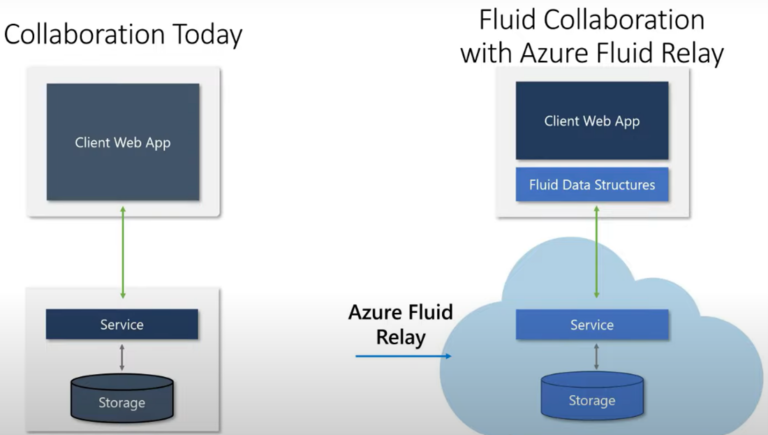 Collaboration Today

Client Web App

Service

Storage

Fluid Collaboration with Azure Fluid Relay

Client Web App

Fluid Data Structures

Azure Fluid Relay

Service

Storage